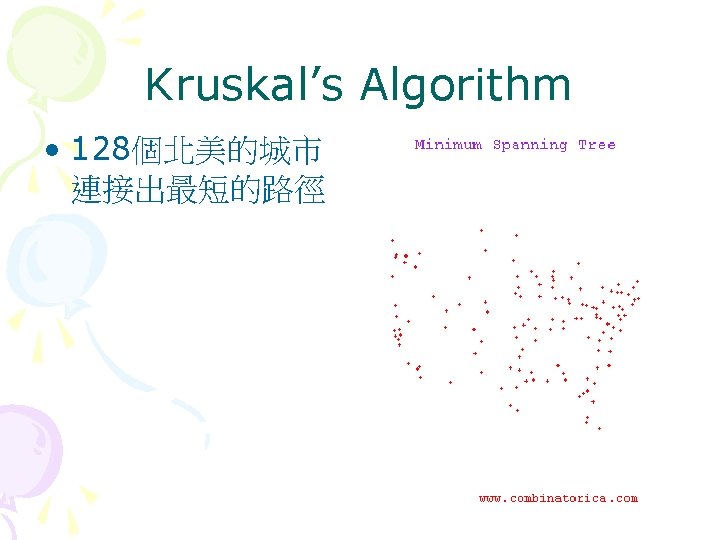 Kruskal's Algorithm

• 128個北美的城市連接出最短的路徑

Minimum Spanning Tree

www.combinatorica.com